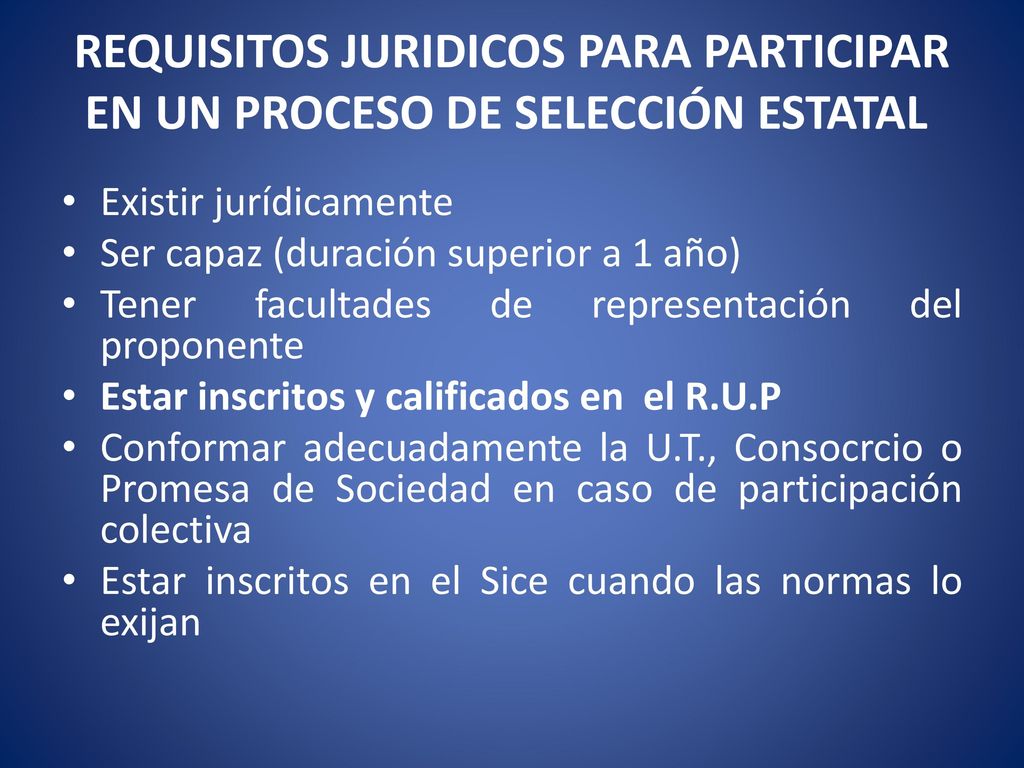 REQUISITOS JURIDICOS PARA PARTICIPAR EN UN PROCESO DE SELECCIÓN ESTATAL

• Existir jurídicamente
• Ser capaz (duración superior a 1 año)
• Tener facultades de representación del proponente
• Estar inscritos y calificados en el R.U.P
• Conformar adecuadamente la U.T., Consocrcio o Promesa de Sociedad en caso de participación colectiva
• Estar inscritos en el Sice cuando las normas lo exijan